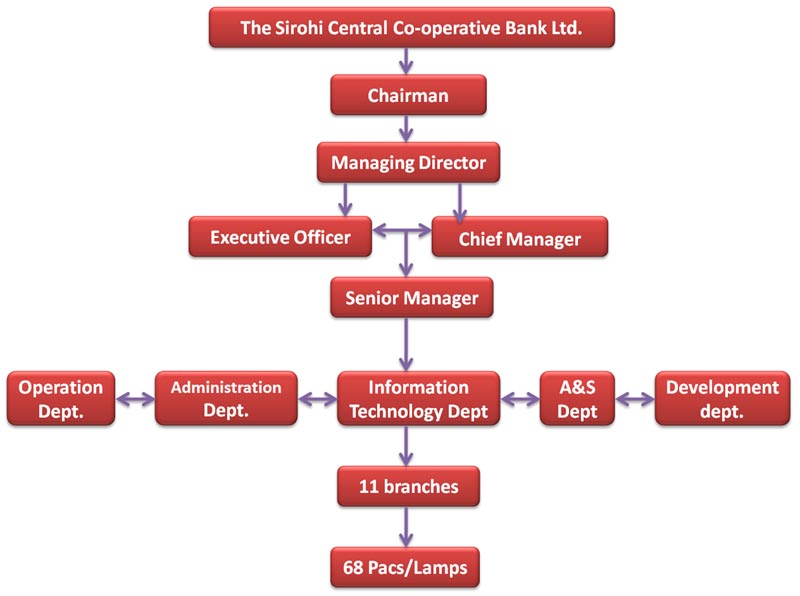 The Sirohi Central Co-operative Bank Ltd.

Chairman

Managing Director

Executive Officer

Chief Manager

Senior Manager

Operation Dept.

Administration Dept.

Information Technology Dept

A&S Dept

Development dept.

11 branches

68 Pacs/Lamps